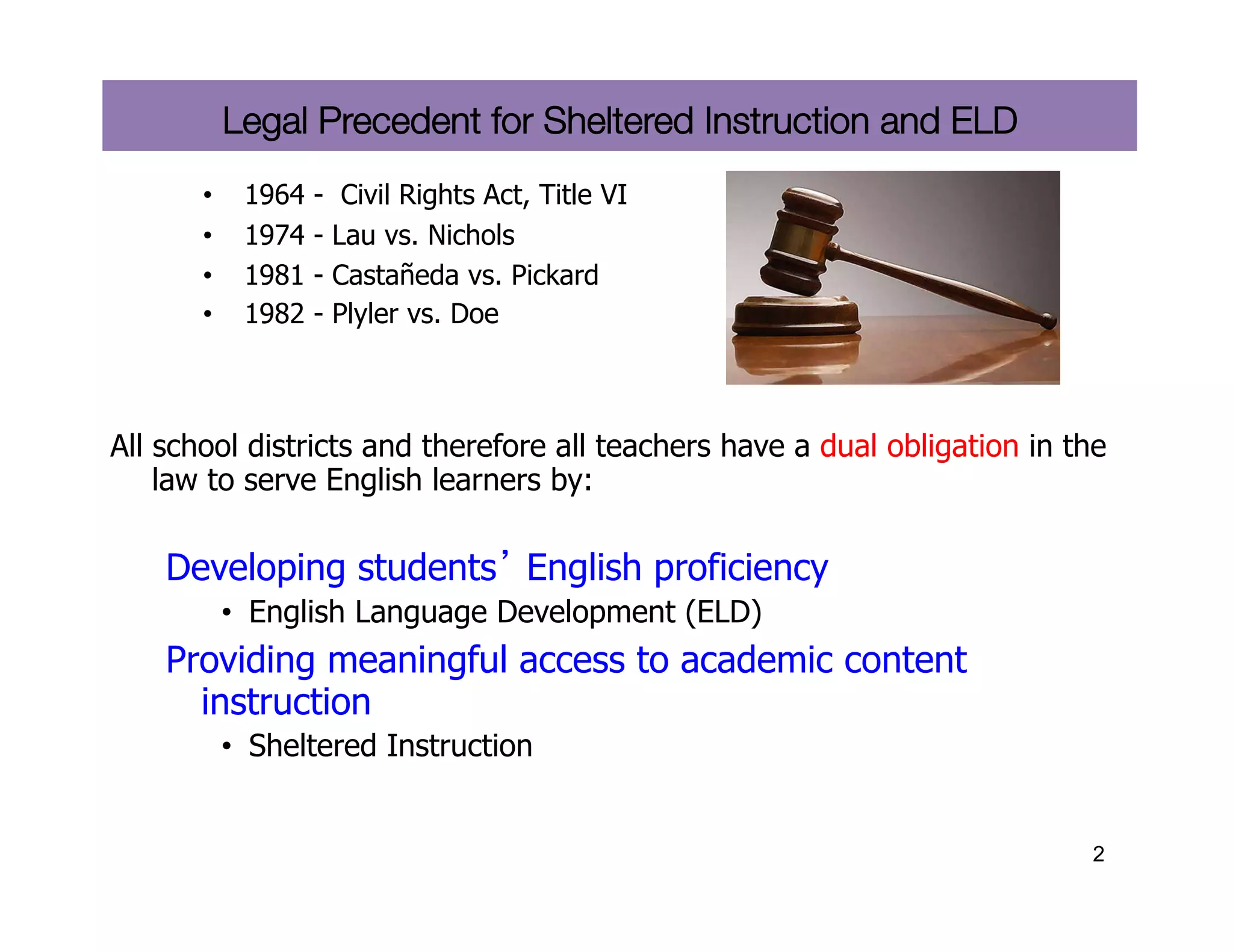 Legal Precedent for Sheltered Instruction and ELD

• 1964 - Civil Rights Act, Title VI
• 1974 - Lau vs. Nichols
• 1981 - Castañeda vs. Pickard
• 1982 - Plyler vs. Doe

All school districts and therefore all teachers have a dual obligation in the law to serve English learners by:

Developing students' English proficiency
• English Language Development (ELD)

Providing meaningful access to academic content instruction
• Sheltered Instruction

2